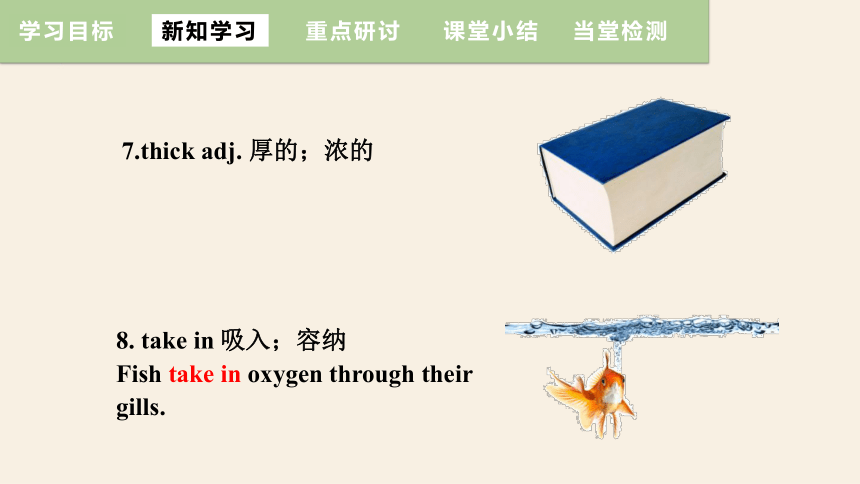 学习目标 新知学习 重点研讨 课堂小结 当堂检测

7.thick adj. 厚的；浓的

8. take in 吸入；容纳
Fish take in oxygen through their gills.